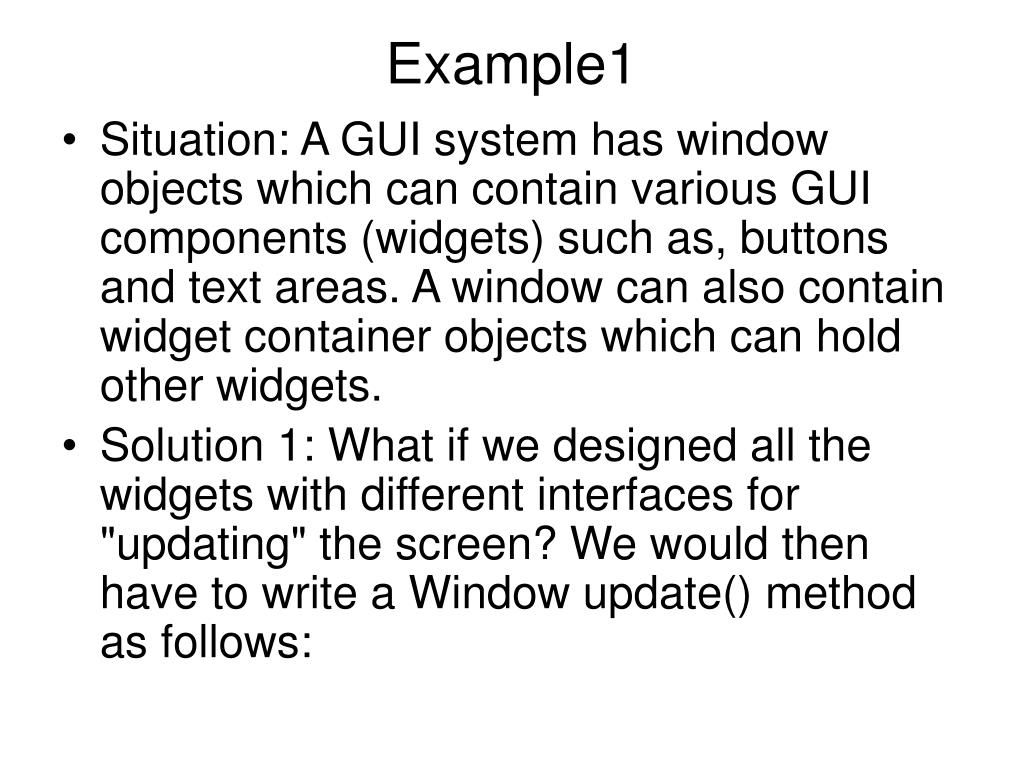 Example1

• Situation: A GUI system has window objects which can contain various GUI components (widgets) such as, buttons and text areas. A window can also contain widget container objects which can hold other widgets.

• Solution 1: What if we designed all the widgets with different interfaces for "updating" the screen? We would then have to write a Window update() method as follows: